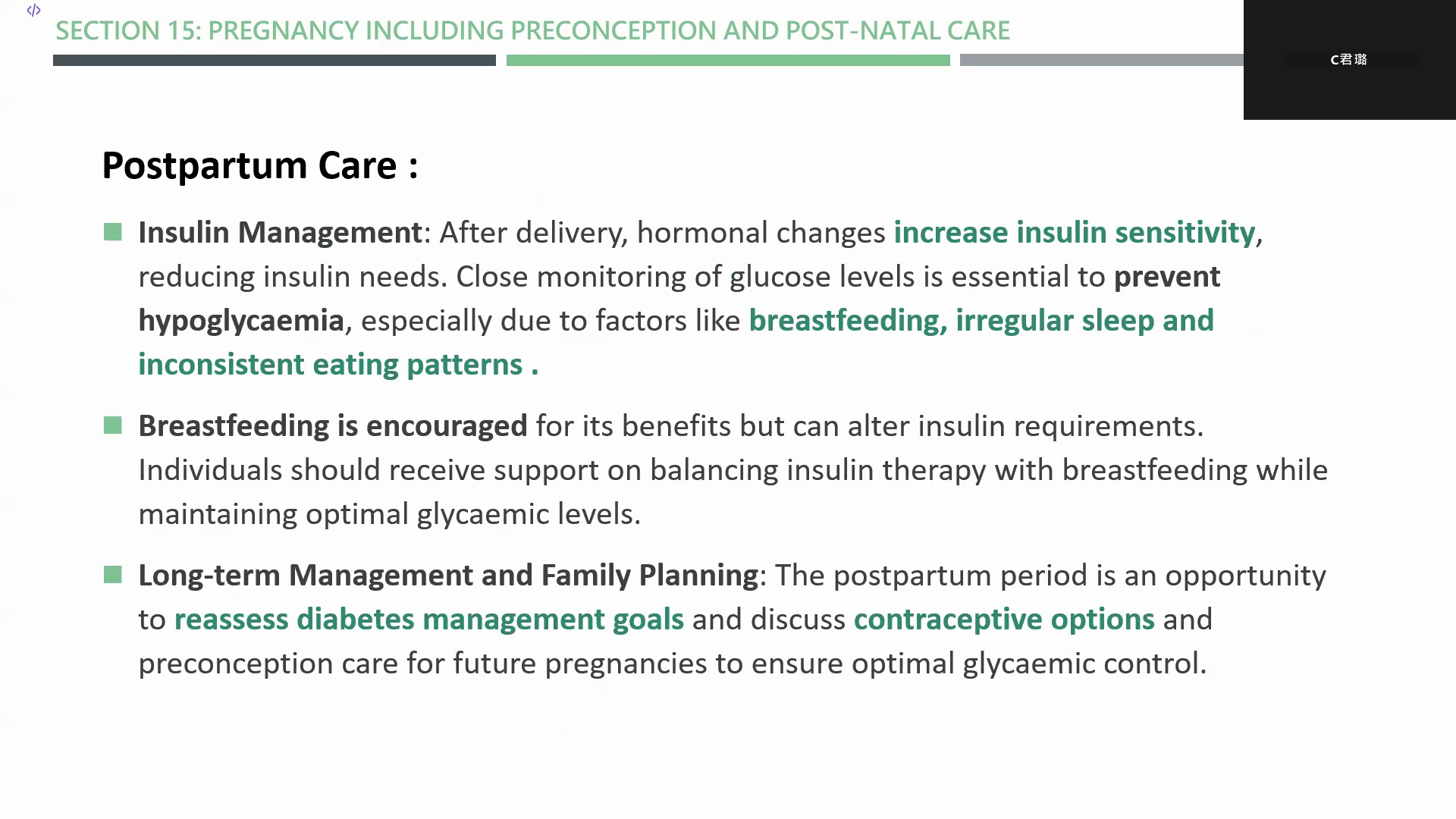 SECTION 15: PREGNANCY INCLUDING PRECONCEPTION AND POST-NATAL CARE

C君璐

Postpartum Care :

Insulin Management: After delivery, hormonal changes increase insulin sensitivity, reducing insulin needs. Close monitoring of glucose levels is essential to prevent hypoglycaemia, especially due to factors like breastfeeding, irregular sleep and inconsistent eating patterns .

Breastfeeding is encouraged for its benefits but can alter insulin requirements. Individuals should receive support on balancing insulin therapy with breastfeeding while maintaining optimal glycaemic levels.

Long-term Management and Family Planning: The postpartum period is an opportunity to reassess diabetes management goals and discuss contraceptive options and preconception care for future pregnancies to ensure optimal glycaemic control.